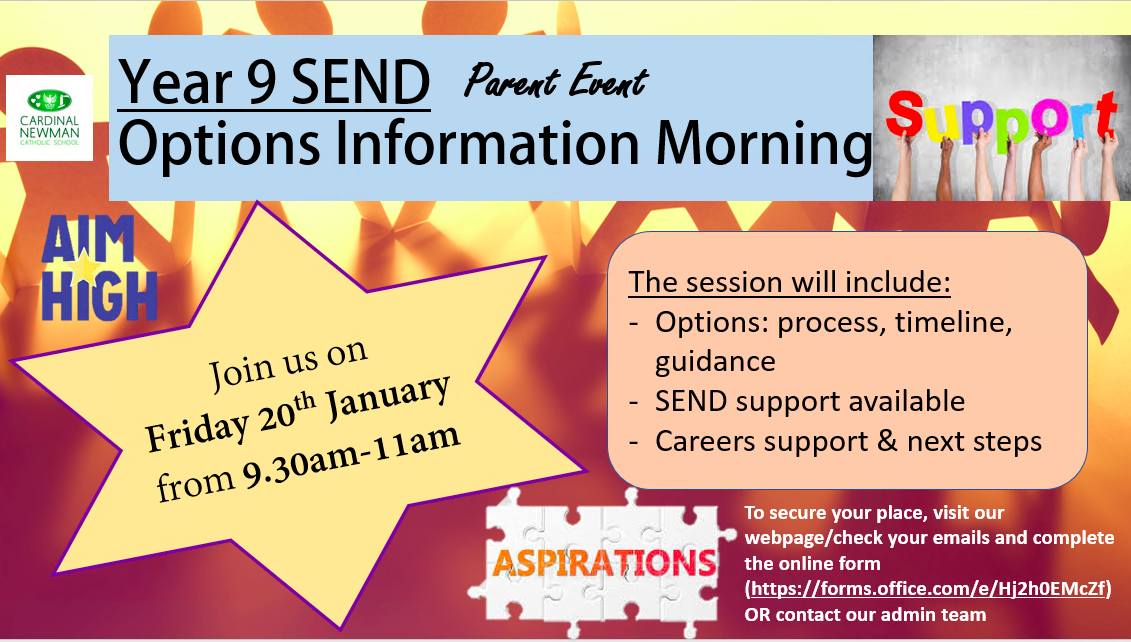 CARDINAL NEWMAN CATHOLIC SCHOOL

Year 9 SEND Parent Event
Options Information Morning

Support

AIM HIGH

Join us on Friday 20th January from 9.30am-11am

The session will include:
- Options: process, timeline, guidance
- SEND support available
- Careers support & next steps

ASPIRATIONS

To secure your place, visit our webpage/check your emails and complete the online form (https://forms.office.com/e/Hj2h0EMcZf) OR contact our admin team